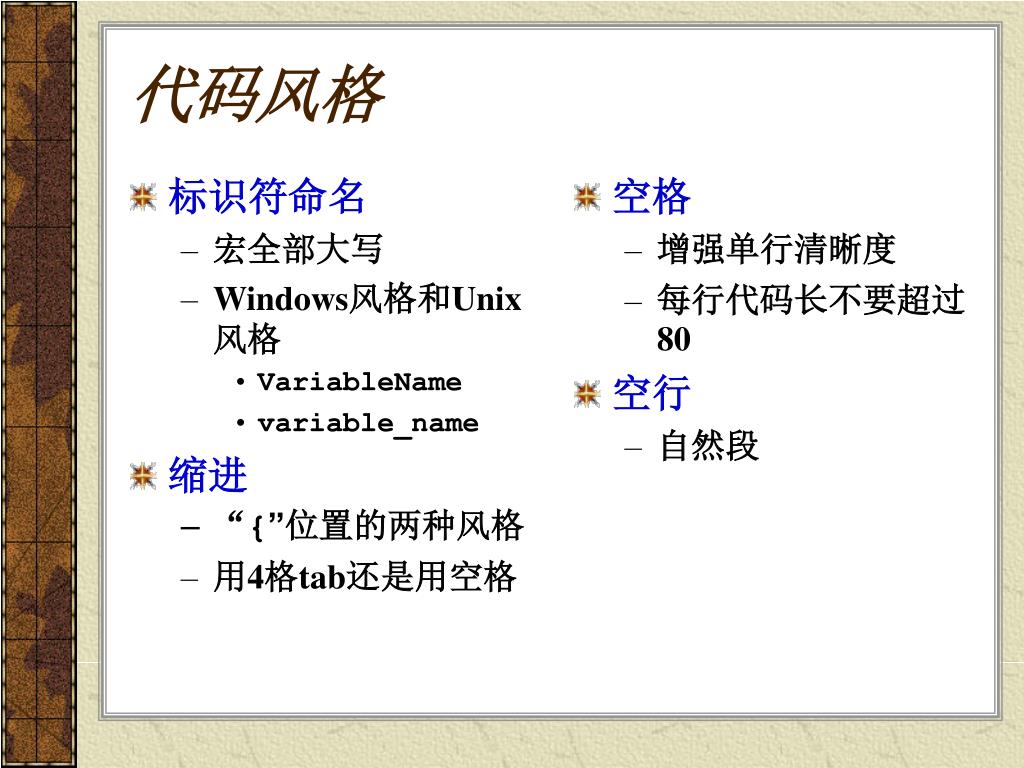 代码风格

标识符命名
– 宏全部大写
– Windows风格和Unix风格
• VariableName
• variable_name

缩进
– “{”位置的两种风格
– 用4格tab还是用空格

空格
– 增强单行清晰度
– 每行代码长不要超过80

空行
– 自然段